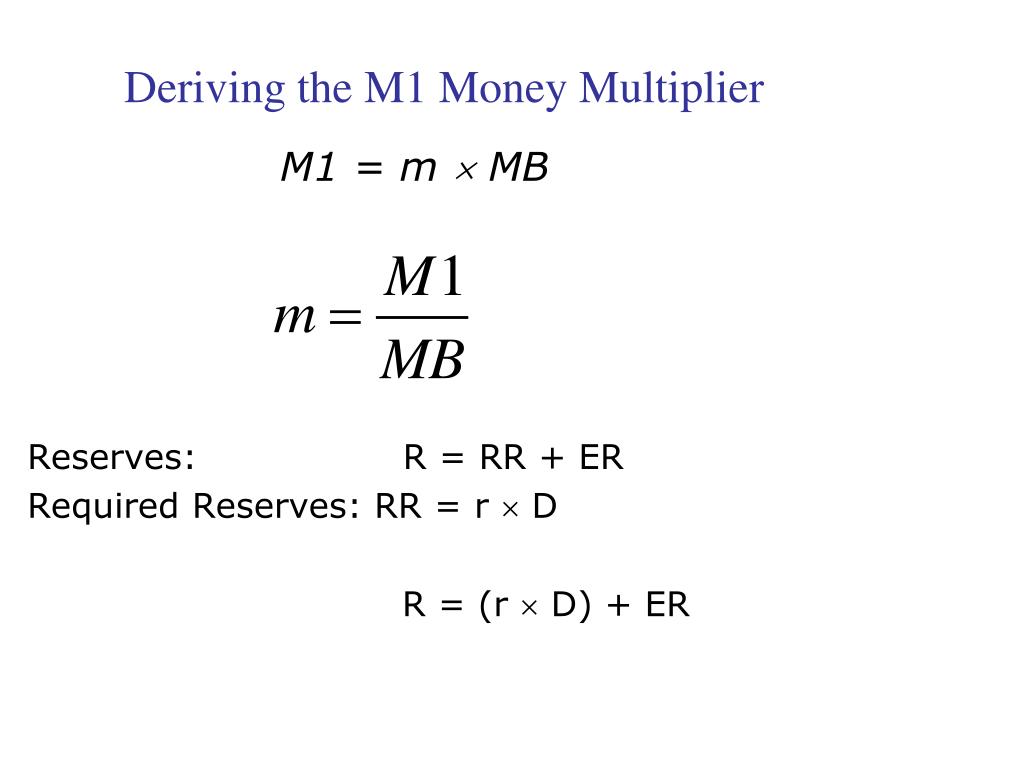 Deriving the M1 Money Multiplier

$M1 = m \times MB$

$m = \frac{M1}{MB}$

Reserves: R = RR + ER

Required Reserves: RR = r $\times$ D

R = (r $\times$ D) + ER